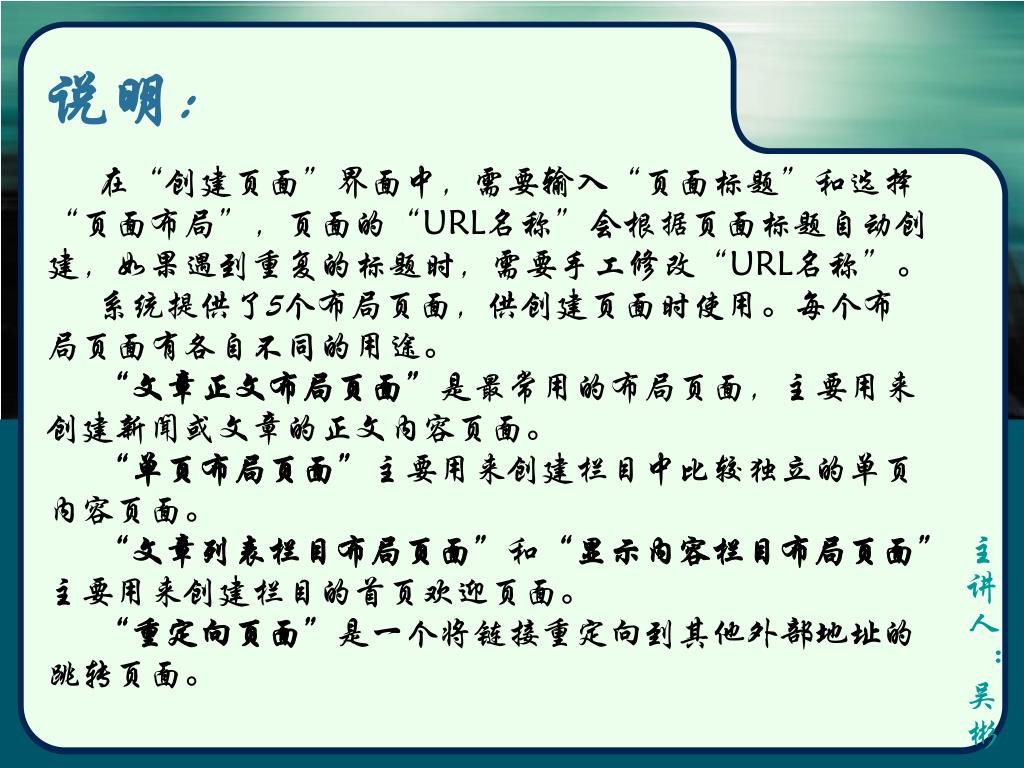 说明：

在“创建页面”界面中，需要输入“页面标题”和选择“页面布局”，页面的“URL名称”会根据页面标题自动创建，如果遇到重复的标题时，需要手工修改“URL名称”。

系统提供了5个布局页面，供创建页面时使用。每个布局页面有各自不同的用途。

“文章正文布局页面”是最常用的布局页面，主要用来创建新闻或文章的正文内容页面。

“单页布局页面”主要用来创建栏目中比较独立的单页内容页面。

“文章列表栏目布局页面”和“显示内容栏目布局页面”主要用来创建栏目的首页欢迎页面。

“重定向页面”是一个将链接重定向到其他外部地址的跳转页面。

主讲人：吴彬